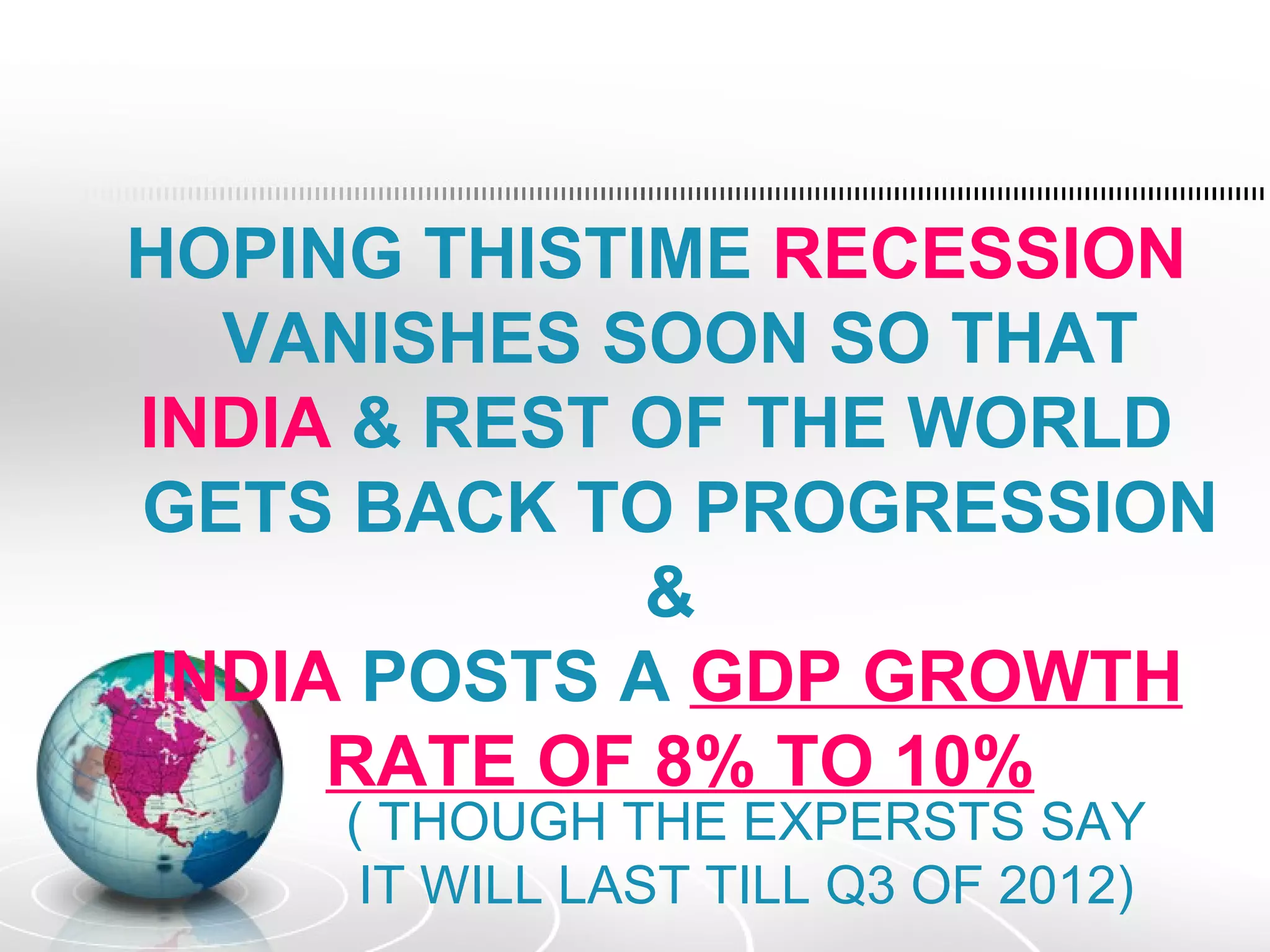 HOPING THISTIME RECESSION VANISHES SOON SO THAT INDIA & REST OF THE WORLD GETS BACK TO PROGRESSION
&
INDIA POSTS A GDP GROWTH RATE OF 8% TO 10%
( THOUGH THE EXPERSTS SAY IT WILL LAST TILL Q3 OF 2012)